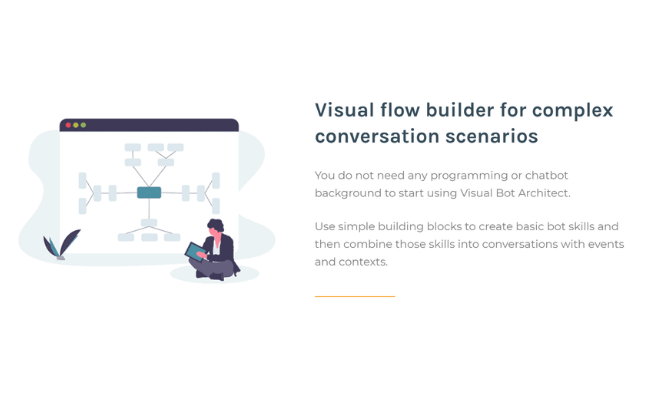 Visual flow builder for complex conversation scenarios

You do not need any programming or chatbot background to start using Visual Bot Architect.

Use simple building blocks to create basic bot skills and then combine those skills into conversations with events and contexts.